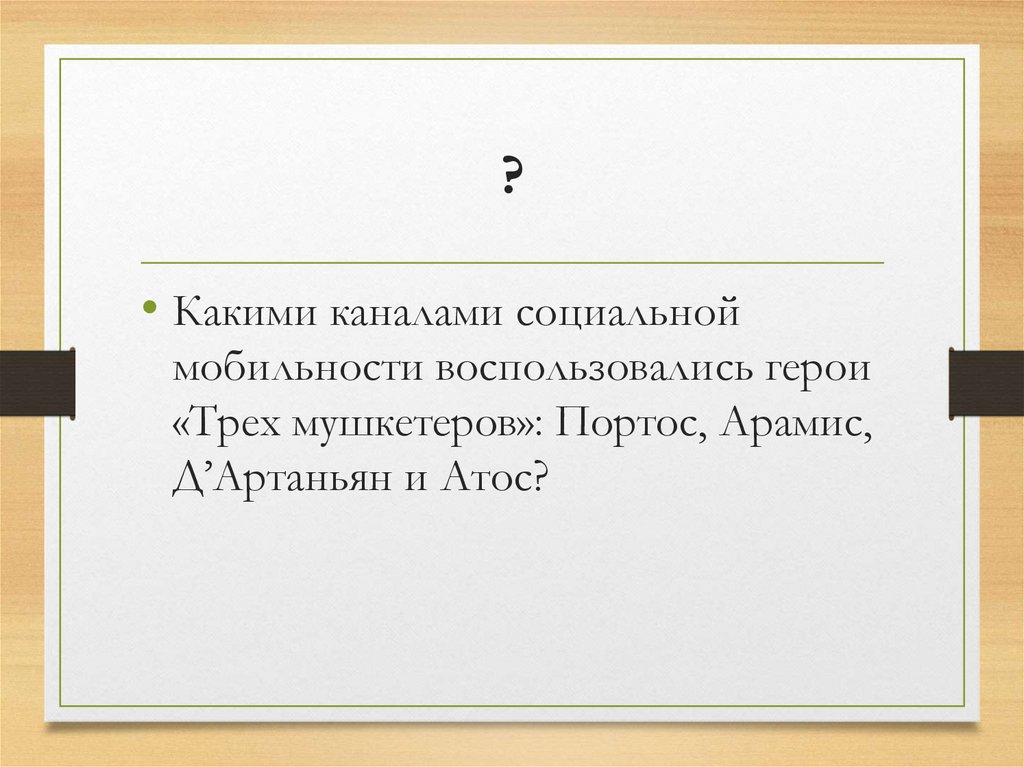 ?

• Какими каналами социальной мобильности воспользовались герои «Трех мушкетеров»: Портос, Арамис, Д'Артаньян и Атос?